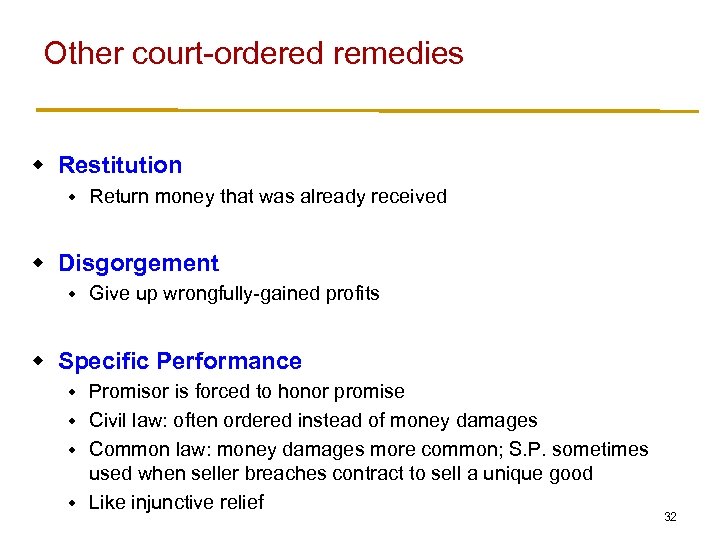 Other court-ordered remedies

- Restitution
  - Return money that was already received

- Disgorgement
  - Give up wrongfully-gained profits

- Specific Performance
  - Promisor is forced to honor promise
  - Civil law: often ordered instead of money damages
  - Common law: money damages more common; S.P. sometimes used when seller breaches contract to sell a unique good
  - Like injunctive relief

32